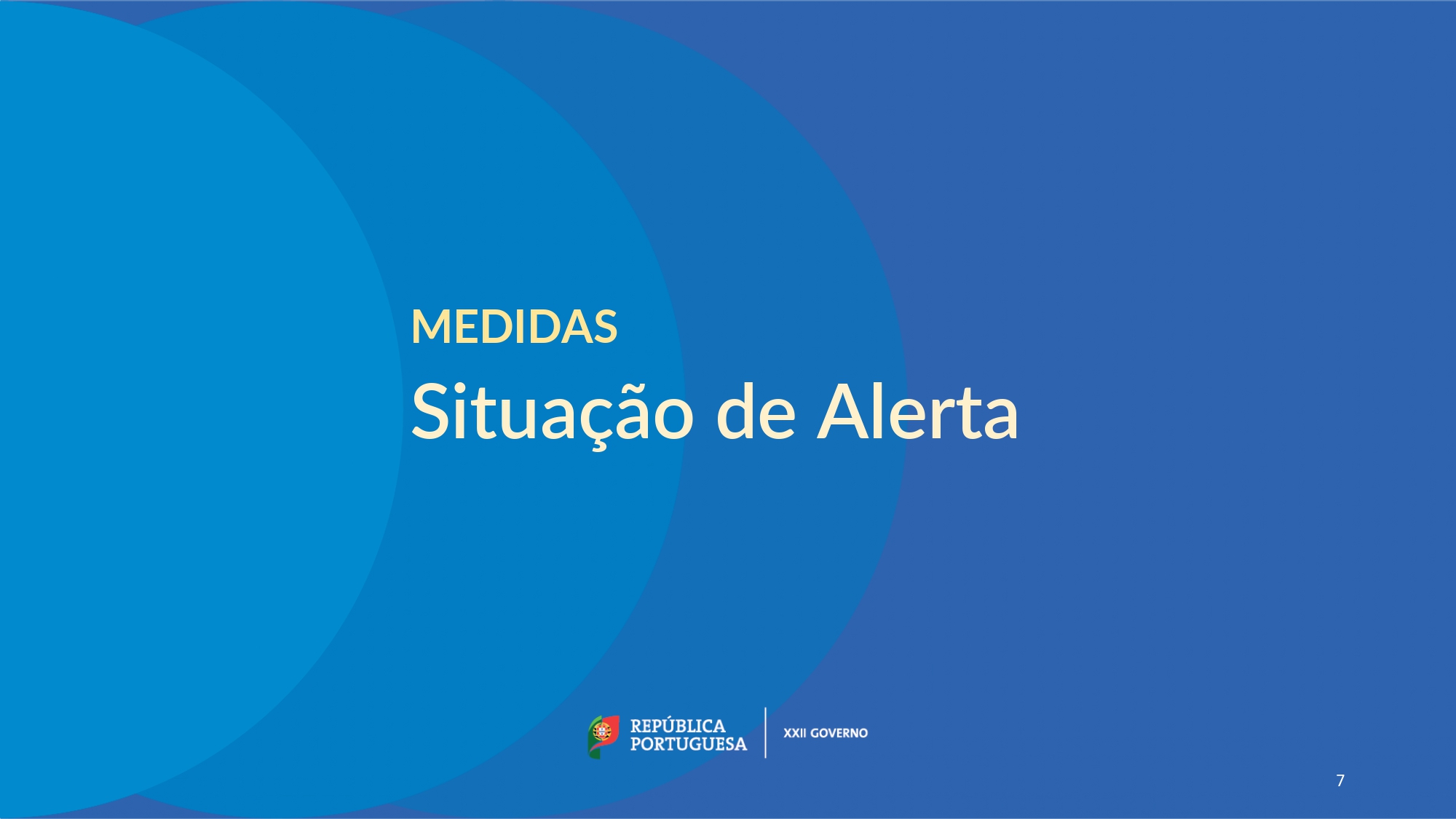 MEDIDAS

Situação de Alerta

REPÚBLICA PORTUGUESA

XXII GOVERNO

7